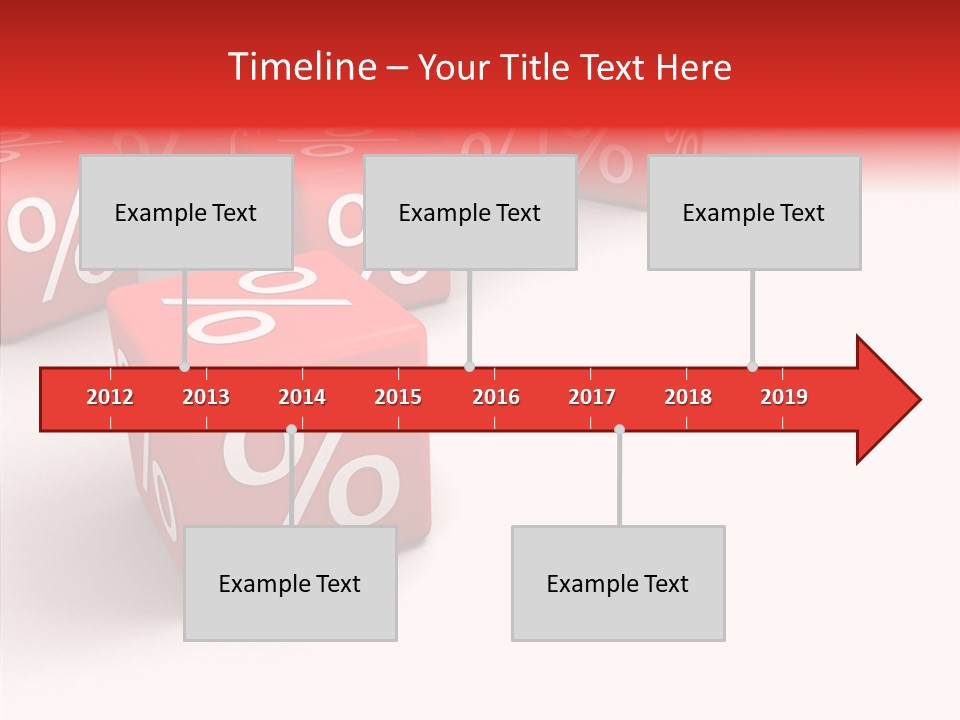 Timeline – Your Title Text Here

Example Text

Example Text

Example Text

2012 2013 2014 2015 2016 2017 2018 2019

Example Text

Example Text